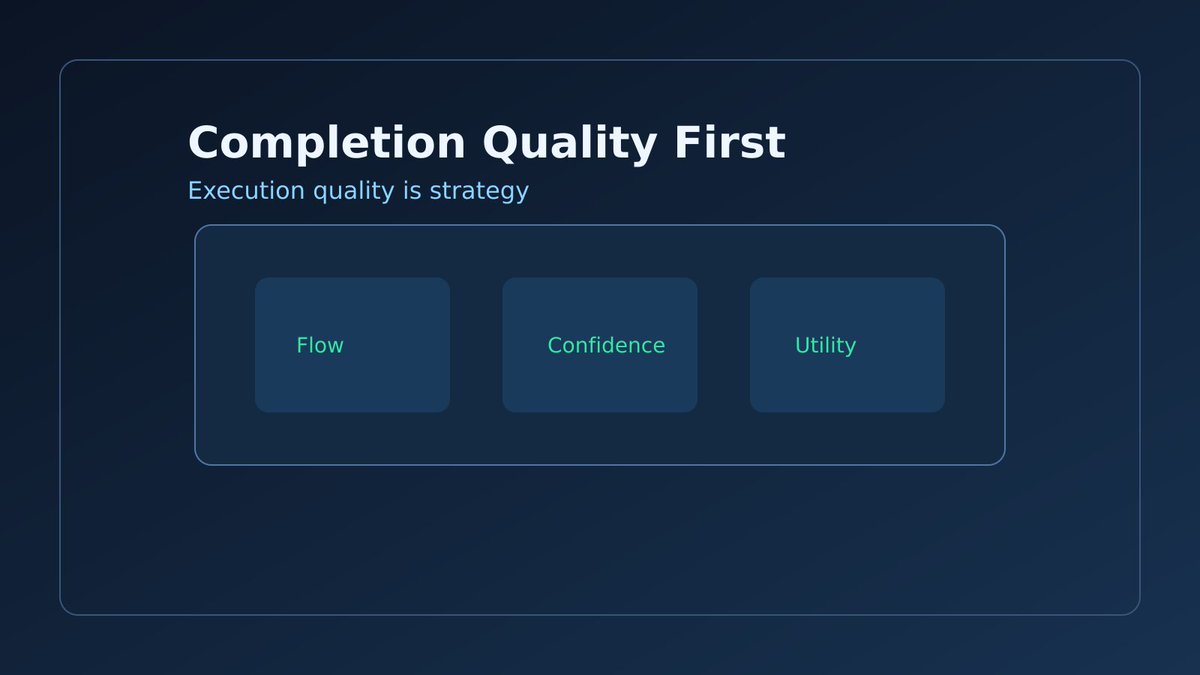 Completion Quality First

Execution quality is strategy

Flow

Confidence

Utility